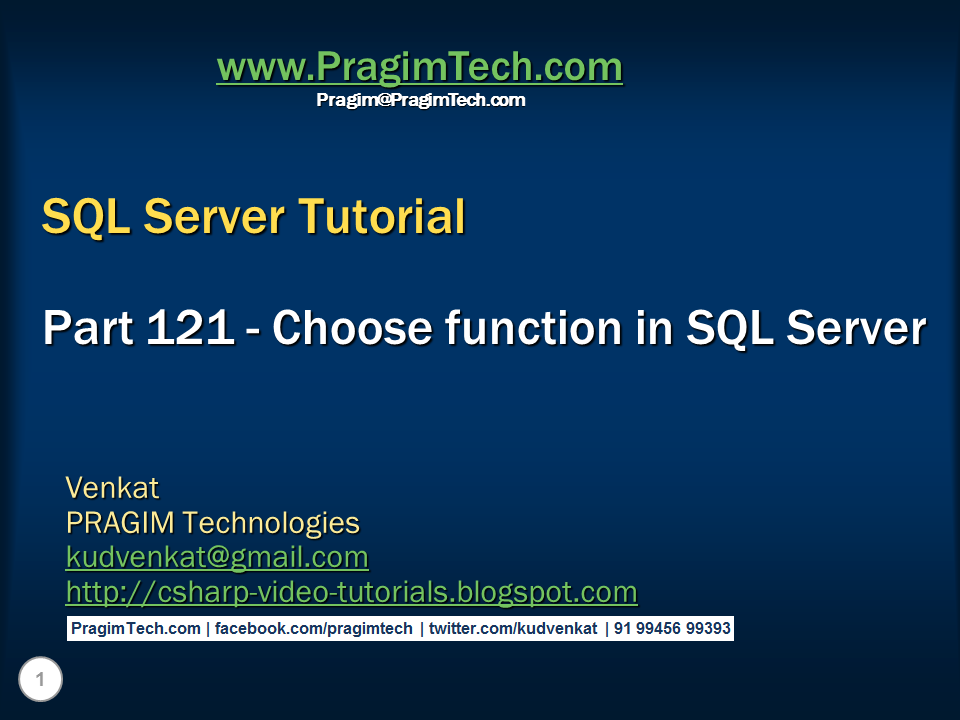 www.PragimTech.com
Pragim@PragimTech.com

SQL Server Tutorial

Part 121 - Choose function in SQL Server

Venkat
PRAGIM Technologies
kudvenkat@gmail.com
http://csharp-video-tutorials.blogspot.com

PragimTech.com | facebook.com/pragimtech | twitter.com/kudvenkat | 91 99456 99393

1